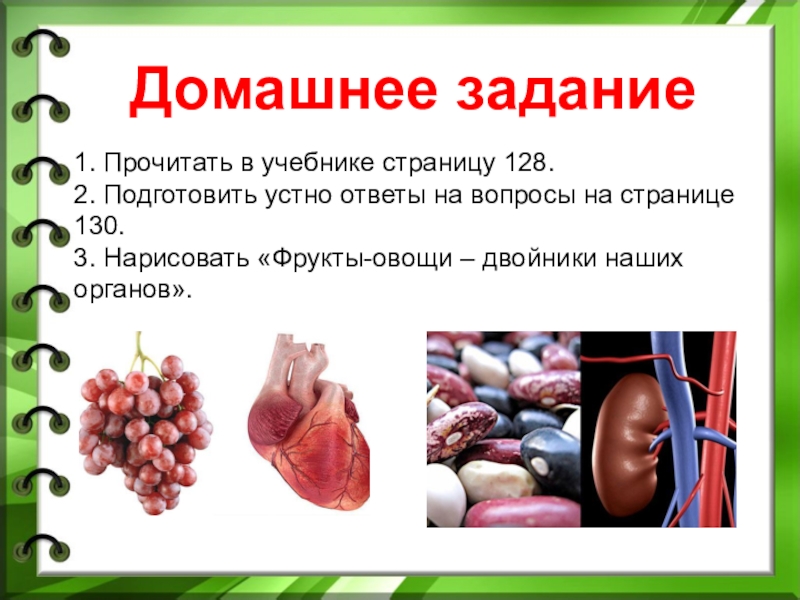 Домашнее задание

1. Прочитать в учебнике страницу 128.
2. Подготовить устно ответы на вопросы на странице 130.
3. Нарисовать «Фрукты-овощи – двойники наших органов».